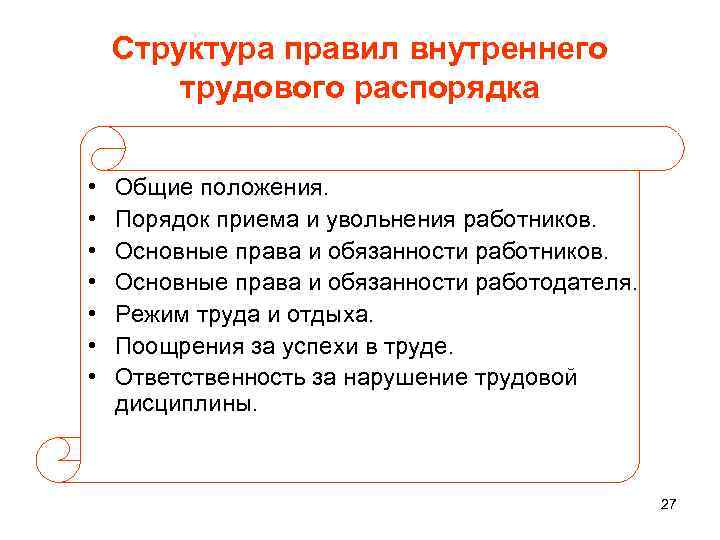 Структура правил внутреннего трудового распорядка

• Общие положения.
• Порядок приема и увольнения работников.
• Основные права и обязанности работников.
• Основные права и обязанности работодателя.
• Режим труда и отдыха.
• Поощрения за успехи в труде.
• Ответственность за нарушение трудовой дисциплины.

27